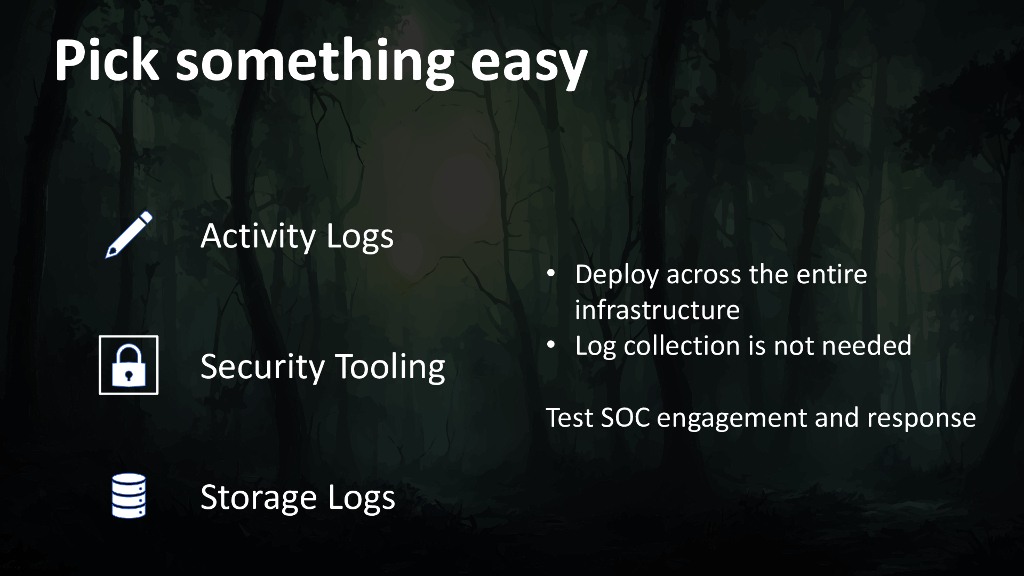 Pick something easy

Activity Logs

Security Tooling

Storage Logs

• Deploy across the entire infrastructure
• Log collection is not needed

Test SOC engagement and response